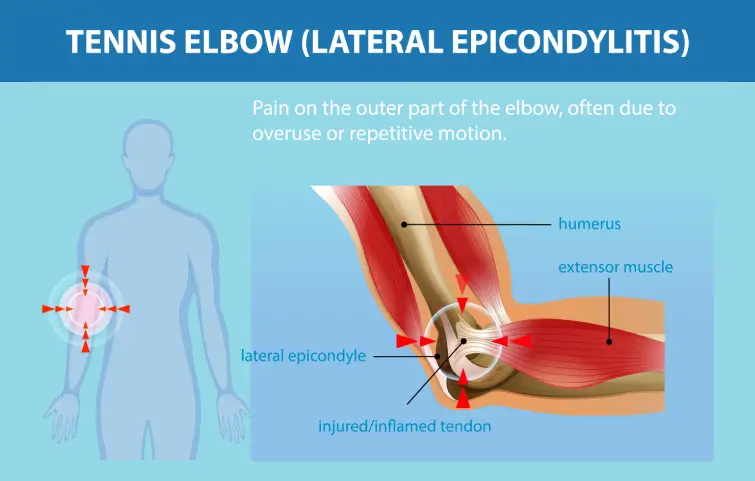 TENNIS ELBOW (LATERAL EPICONDYLITIS)

Pain on the outer part of the elbow, often due to overuse or repetitive motion.

humerus

extensor muscle

lateral epicondyle

injured/inflamed tendon